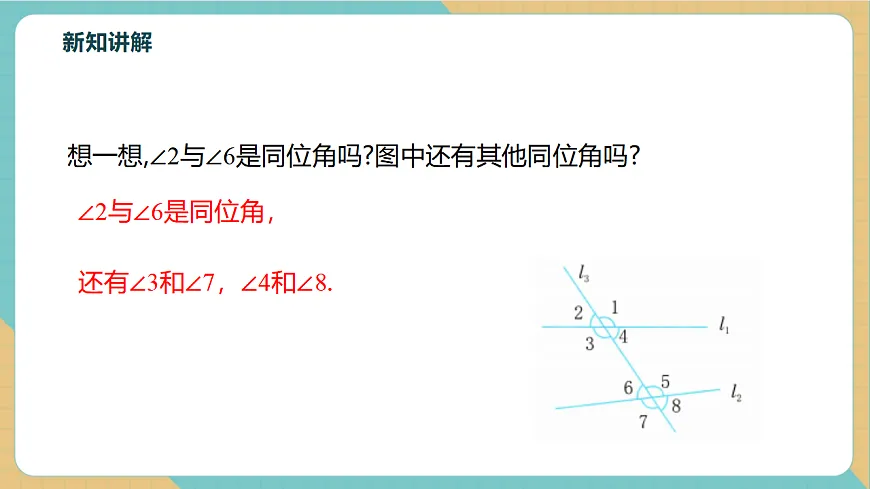 新知讲解

想一想,$\angle 2$与$\angle 6$是同位角吗?图中还有其他同位角吗?

$\angle 2$与$\angle 6$是同位角，

还有$\angle 3$和$\angle 7$，$\angle 4$和$\angle 8$.

$l_3$
2 1
$l_1$
3 4
6 5
$l_2$
7 8